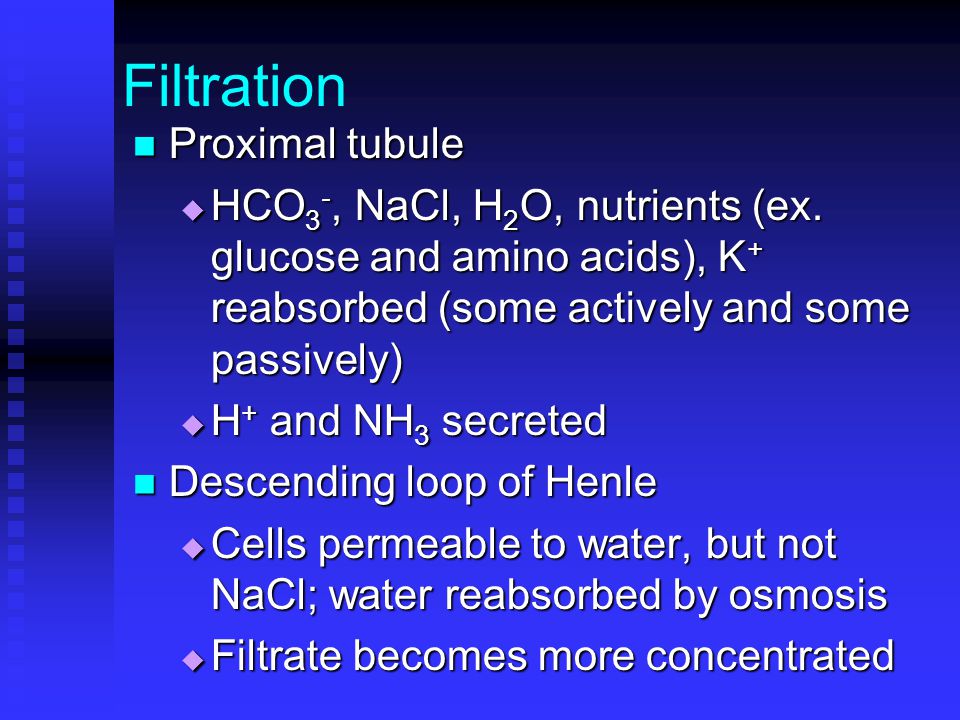 Filtration

Proximal tubule

$HCO_3^-$, NaCl, $H_2O$, nutrients (ex. glucose and amino acids), $K^+$ reabsorbed (some actively and some passively)

$H^+$ and $NH_3$ secreted

Descending loop of Henle

Cells permeable to water, but not NaCl; water reabsorbed by osmosis

Filtrate becomes more concentrated